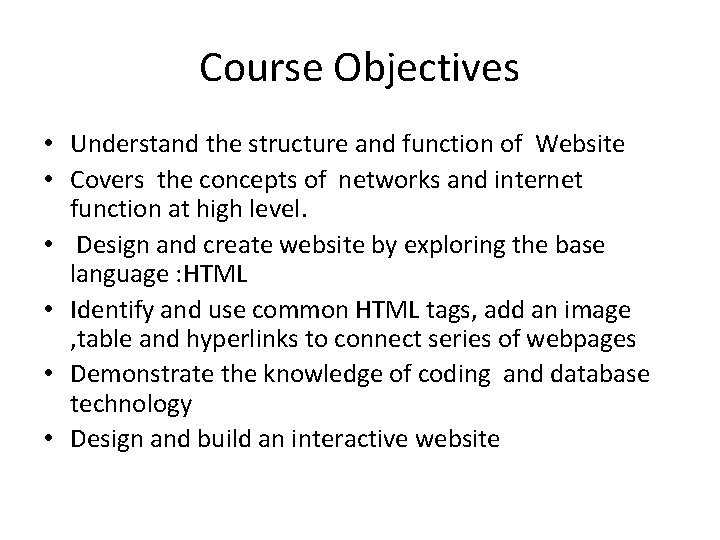 Course Objectives

• Understand the structure and function of Website
• Covers the concepts of networks and internet function at high level.
• Design and create website by exploring the base language :HTML
• Identify and use common HTML tags, add an image ,table and hyperlinks to connect series of webpages
• Demonstrate the knowledge of coding and database technology
• Design and build an interactive website